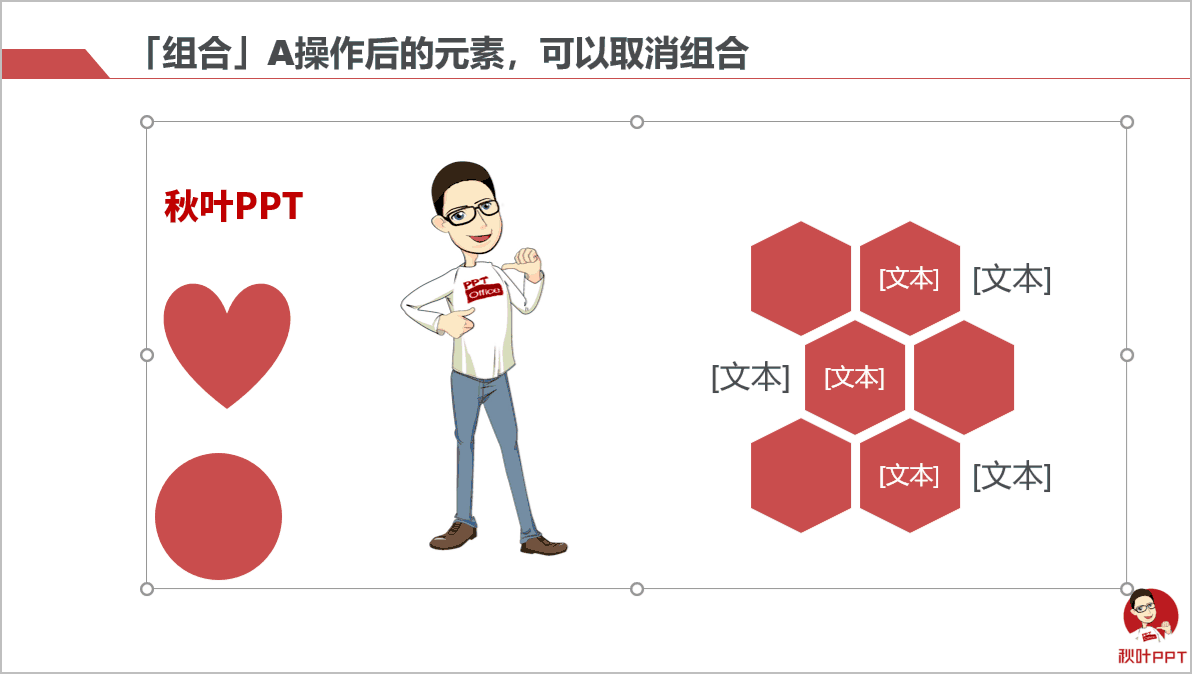 「组合」A操作后的元素，可以取消组合

秋叶PPT

PPT Office

[文本] [文本]

[文本] [文本]

[文本] [文本]

秋叶PPT